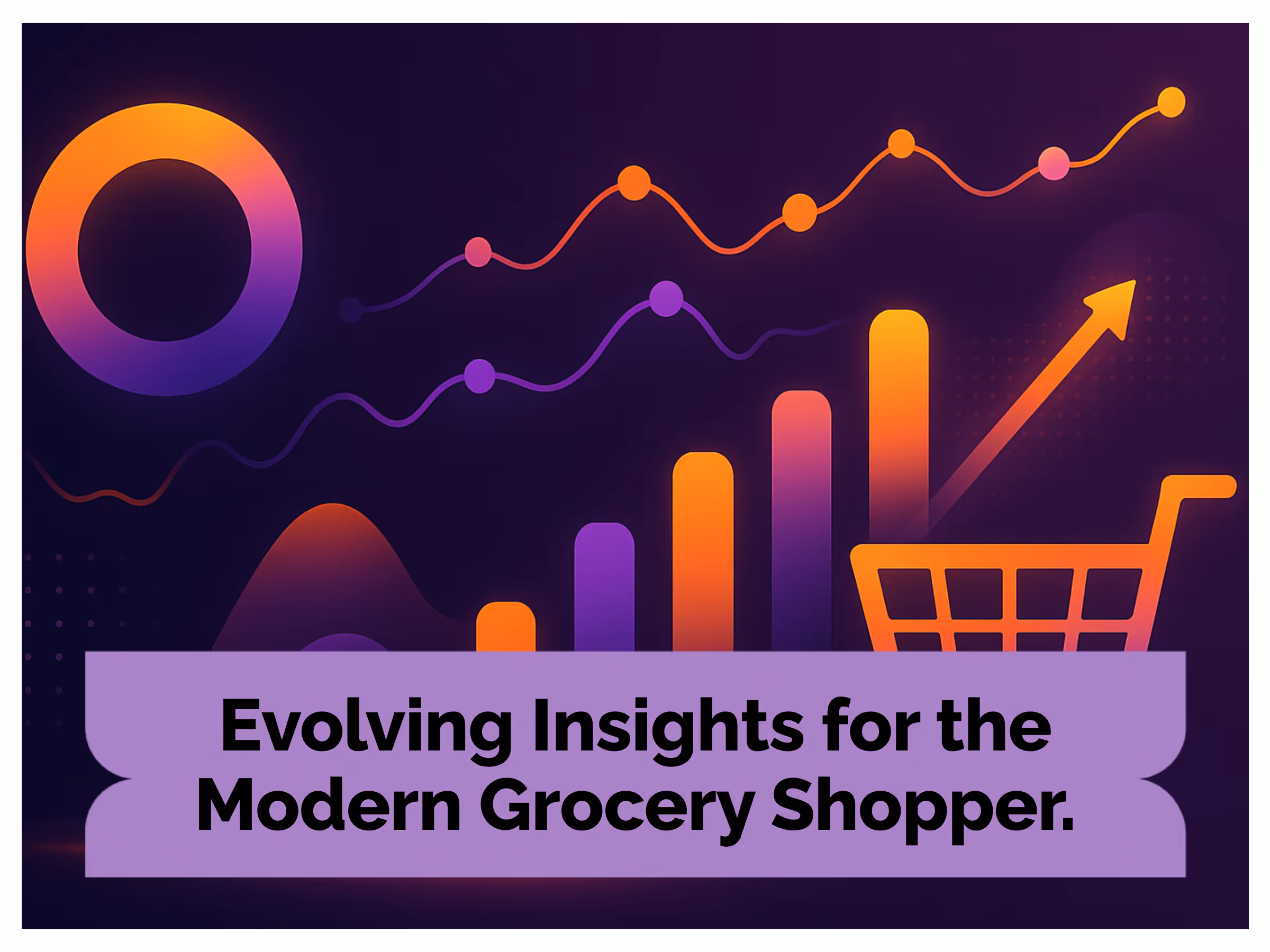 Evolving Insights for the Modern Grocery Shopper.